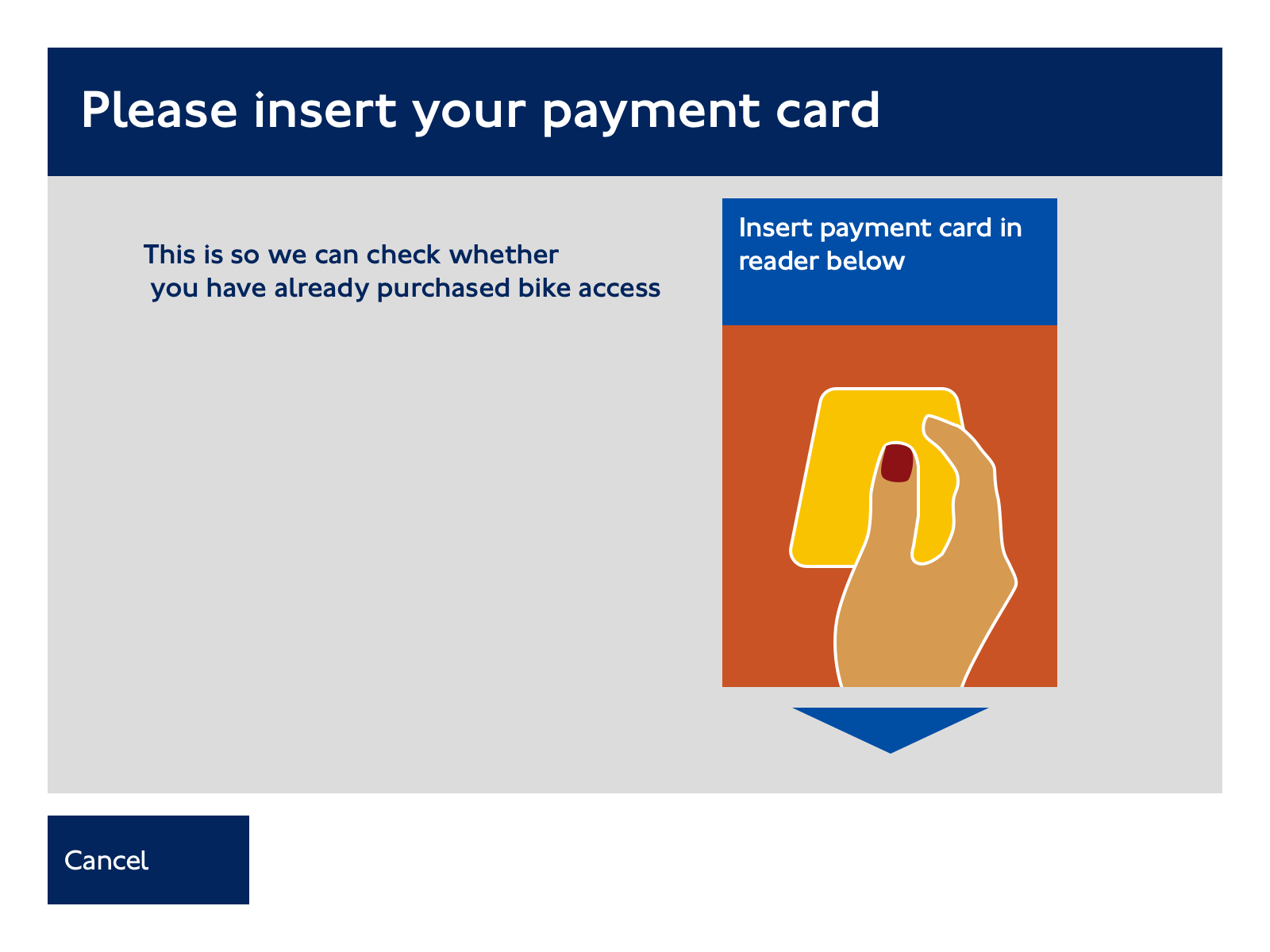 Please insert your payment card

This is so we can check whether you have already purchased bike access

Insert payment card in reader below

Cancel